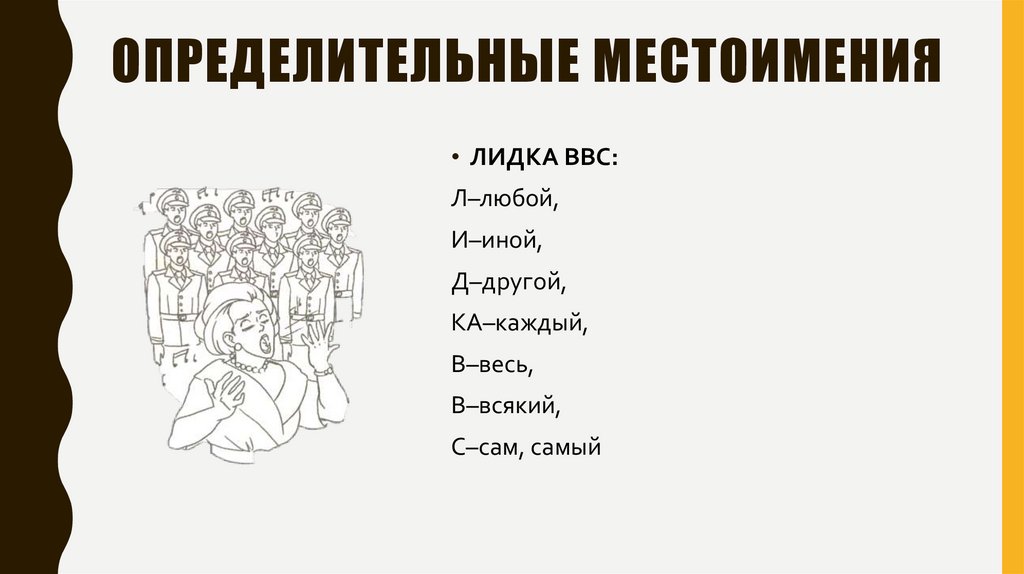 ОПРЕДЕЛИТЕЛЬНЫЕ МЕСТОИМЕНИЯ

• ЛИДКА ВВС:

Л–любой,

И–иной,

Д–другой,

КА–каждый,

В–весь,

В–всякий,

С–сам, самый